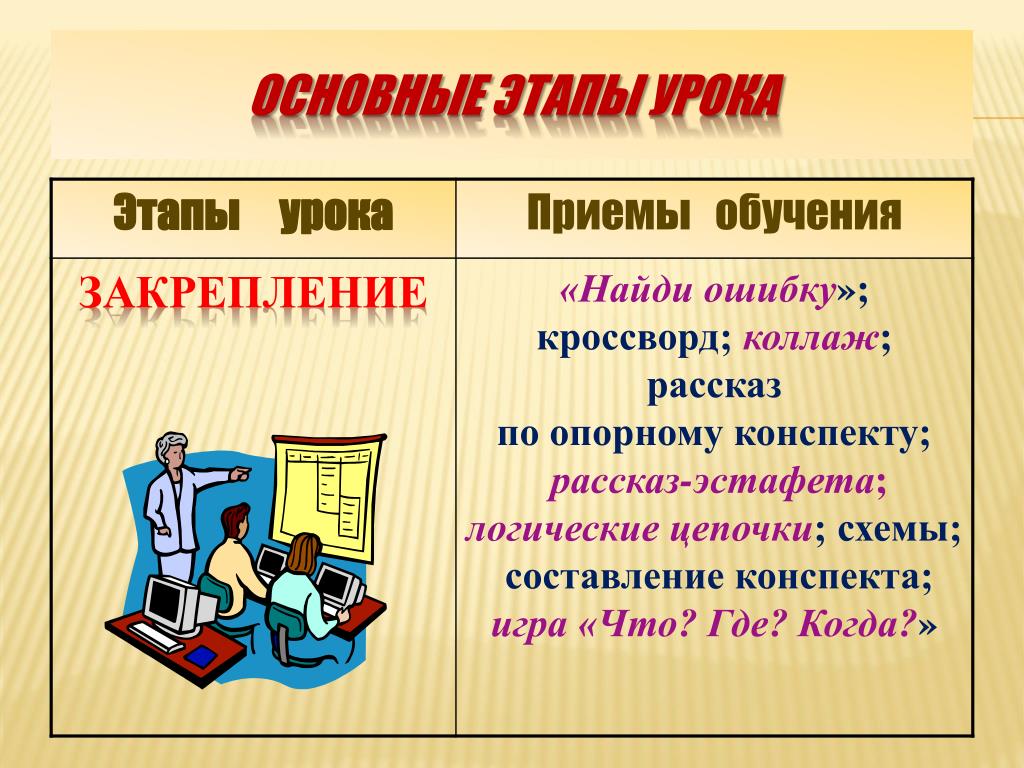 ОСНОВНЫЕ ЭТАПЫ УРОКА

| Этапы урока | Приемы обучения |
|---|---|
| ЗАКРЕПЛЕНИЕ | «Найди ошибку»; кроссворд; коллаж; рассказ по опорному конспекту; рассказ-эстафета; логические цепочки; схемы; составление конспекта; игра «Что? Где? Когда?» |